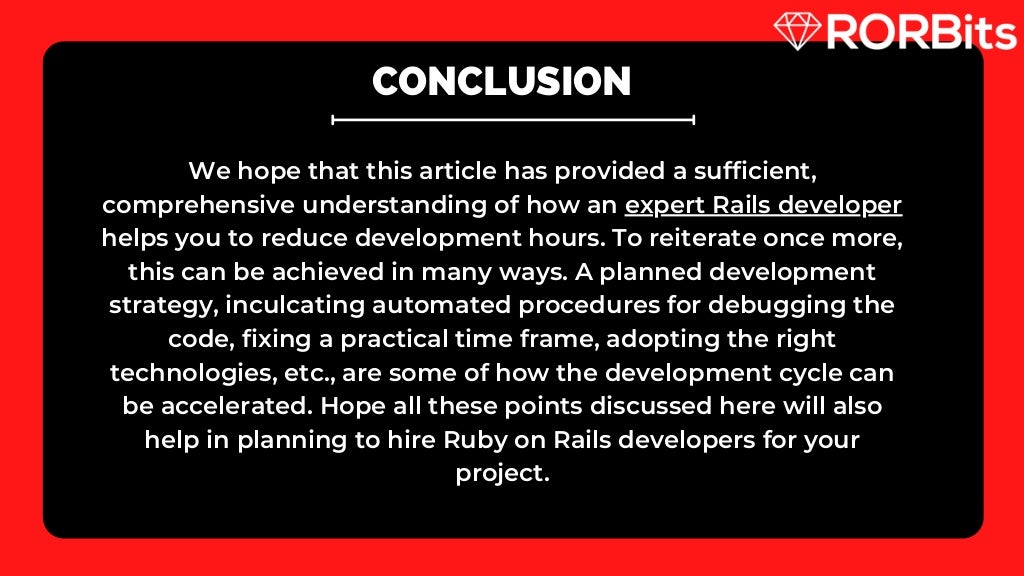 RORBits

CONCLUSION

We hope that this article has provided a sufficient, comprehensive understanding of how an expert Rails developer helps you to reduce development hours. To reiterate once more, this can be achieved in many ways. A planned development strategy, inculcating automated procedures for debugging the code, fixing a practical time frame, adopting the right technologies, etc., are some of how the development cycle can be accelerated. Hope all these points discussed here will also help in planning to hire Ruby on Rails developers for your project.